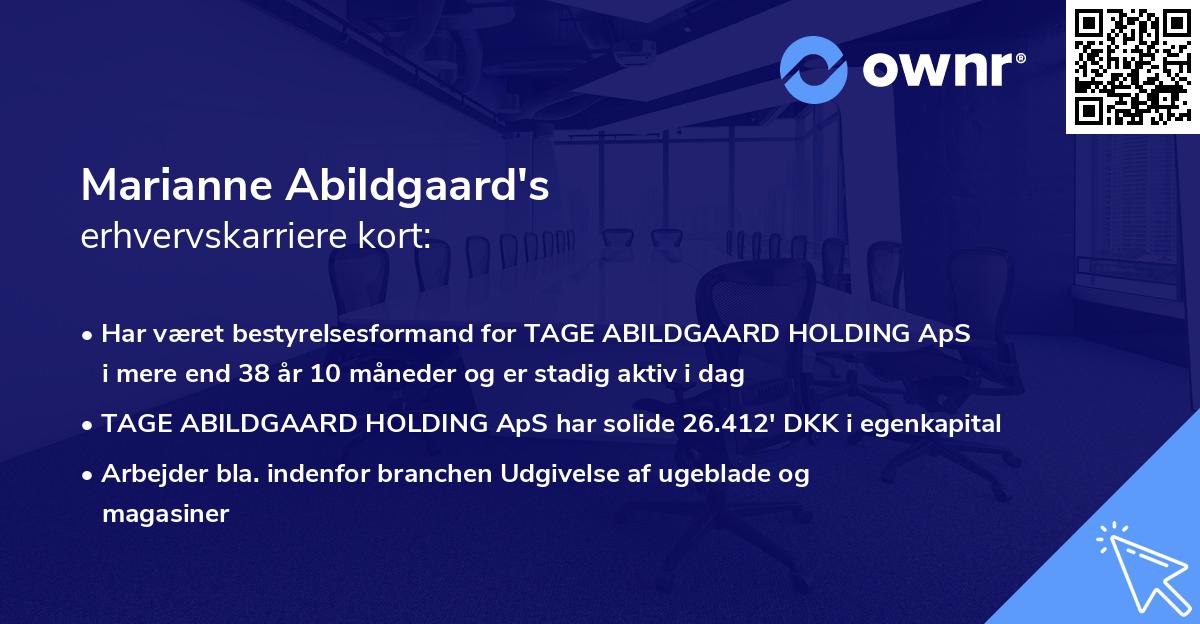 ownr®

Marianne Abildgaard's
erhvervskarriere kort:

• Har været bestyrelsesformand for TAGE ABILDGAARD HOLDING ApS i mere end 38 år 10 måneder og er stadig aktiv i dag

• TAGE ABILDGAARD HOLDING ApS har solide 26.412' DKK i egenkapital

• Arbejder bla. indenfor branchen Udgivelse af ugeblade og magasiner